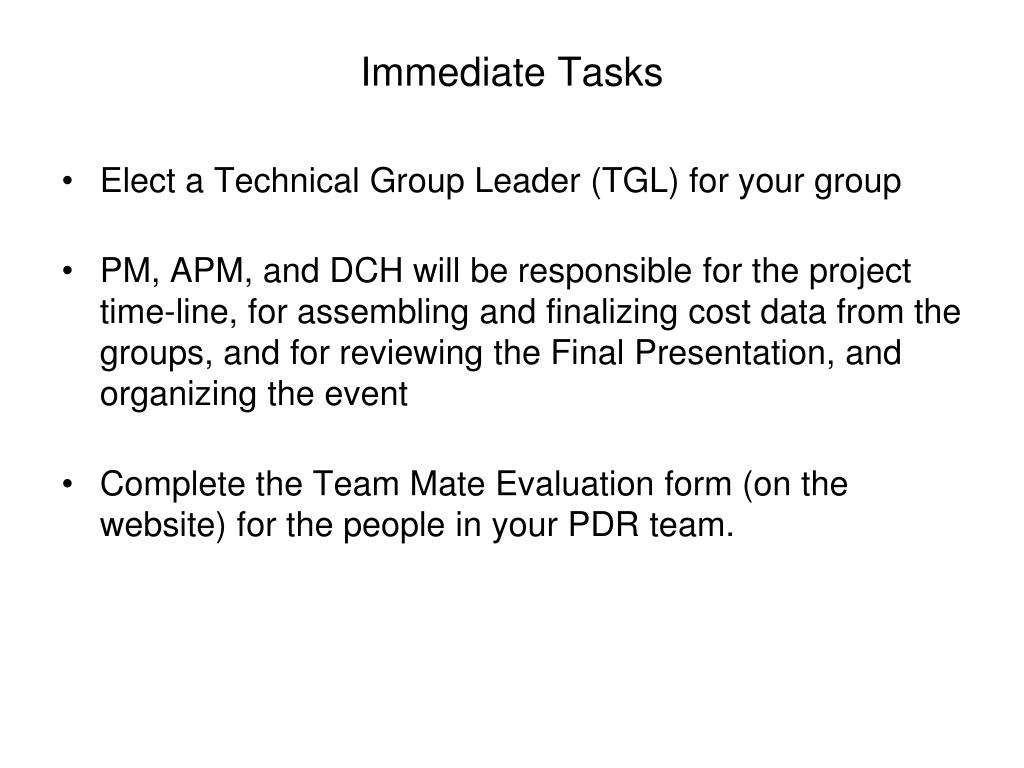 Immediate Tasks

• Elect a Technical Group Leader (TGL) for your group

• PM, APM, and DCH will be responsible for the project time-line, for assembling and finalizing cost data from the groups, and for reviewing the Final Presentation, and organizing the event

• Complete the Team Mate Evaluation form (on the website) for the people in your PDR team.